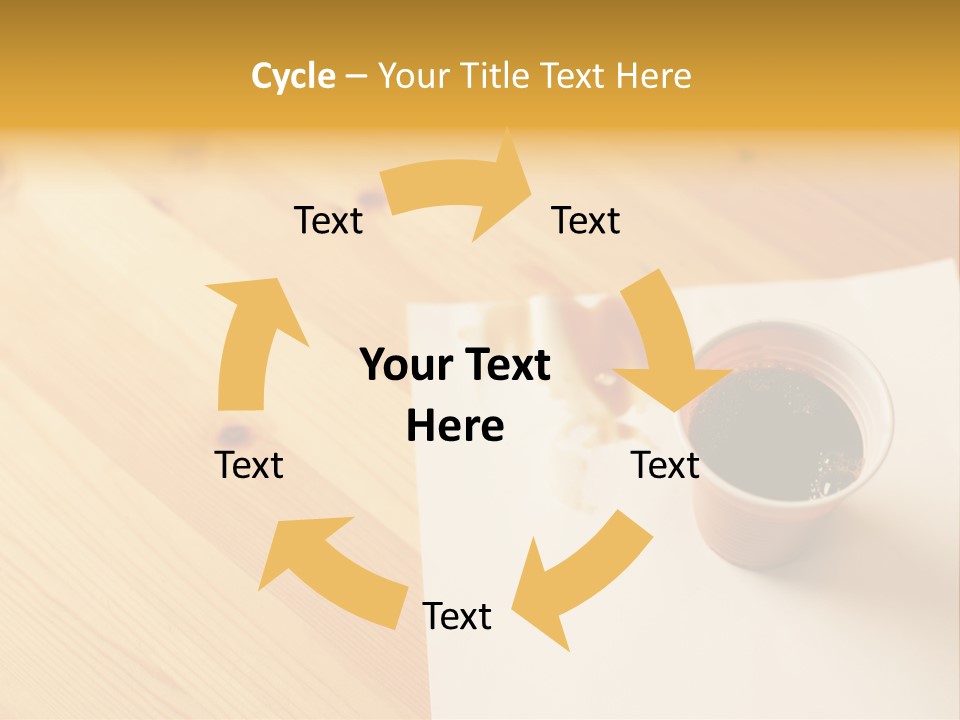 Cycle – Your Title Text Here

Text

Text

Your Text Here

Text

Text

Text